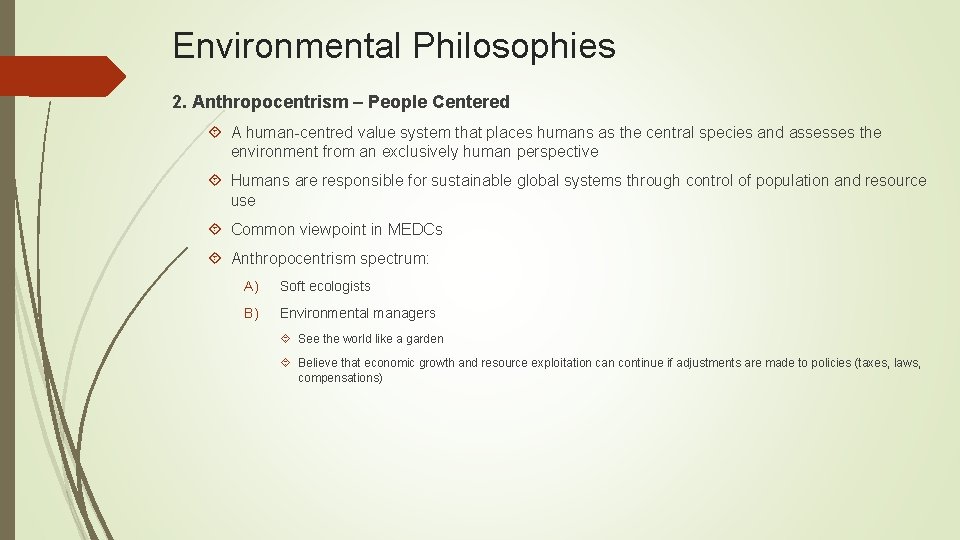 Environmental Philosophies

2. Anthropocentrism – People Centered

A human-centred value system that places humans as the central species and assesses the environment from an exclusively human perspective

Humans are responsible for sustainable global systems through control of population and resource use

Common viewpoint in MEDCs

Anthropocentrism spectrum:

A) Soft ecologists

B) Environmental managers

See the world like a garden

Believe that economic growth and resource exploitation can continue if adjustments are made to policies (taxes, laws, compensations)